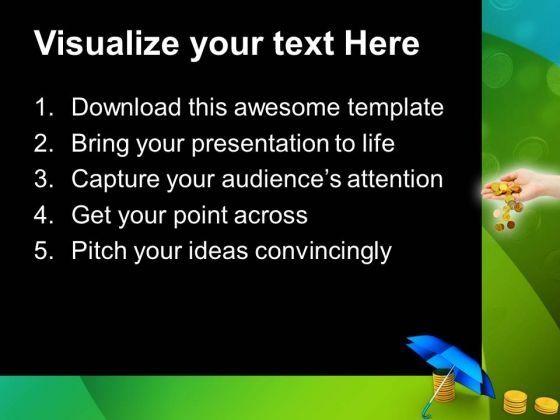 Visualize your text Here

1. Download this awesome template
2. Bring your presentation to life
3. Capture your audience's attention
4. Get your point across
5. Pitch your ideas convincingly